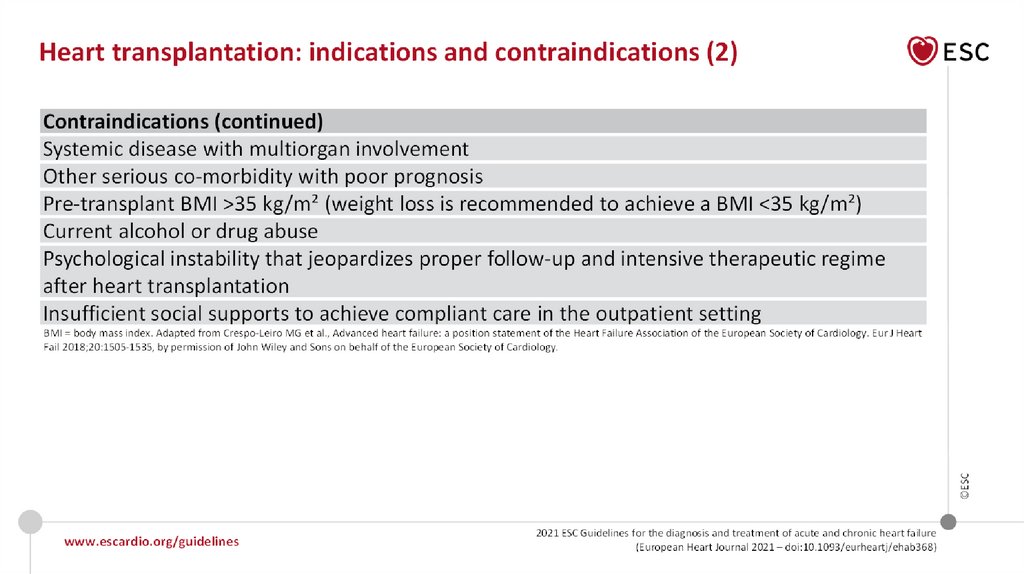 Heart transplantation: indications and contraindications (2)

ESC

| Contraindications (continued) |
|---|
| Systemic disease with multiorgan involvement |
| Other serious co-morbidity with poor prognosis |
| Pre-transplant BMI >35 kg/m² (weight loss is recommended to achieve a BMI <35 kg/m²) |
| Current alcohol or drug abuse |
| Psychological instability that jeopardizes proper follow-up and intensive therapeutic regime after heart transplantation |
| Insufficient social supports to achieve compliant care in the outpatient setting |

BMI = body mass index. Adapted from Crespo-Leiro MG et al., Advanced heart failure: a position statement of the Heart Failure Association of the European Society of Cardiology. Eur J Heart Fail 2018;20:1505-1535, by permission of John Wiley and Sons on behalf of the European Society of Cardiology.

©ESC

www.escardio.org/guidelines

2021 ESC Guidelines for the diagnosis and treatment of acute and chronic heart failure (European Heart Journal 2021 – doi:10.1093/eurheartj/ehab368)